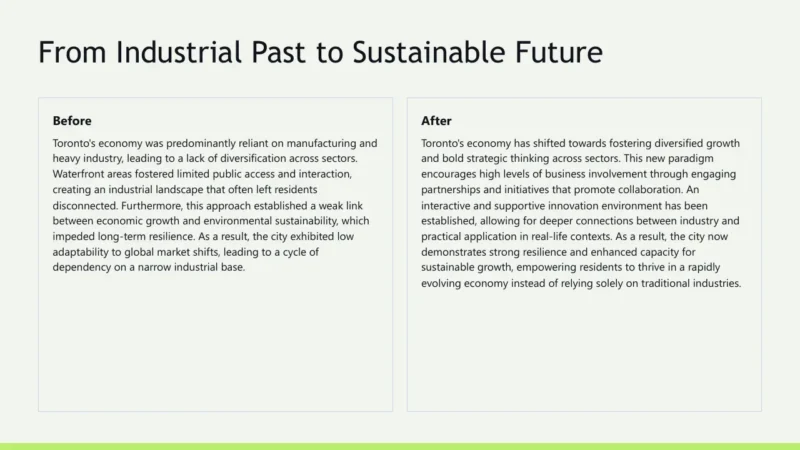 From Industrial Past to Sustainable Future

Before

Toronto's economy was predominantly reliant on manufacturing and heavy industry, leading to a lack of diversification across sectors. Waterfront areas fostered limited public access and interaction, creating an industrial landscape that often left residents disconnected. Furthermore, this approach established a weak link between economic growth and environmental sustainability, which impeded long-term resilience. As a result, the city exhibited low adaptability to global market shifts, leading to a cycle of dependency on a narrow industrial base.

After

Toronto's economy has shifted towards fostering diversified growth and bold strategic thinking across sectors. This new paradigm encourages high levels of business involvement through engaging partnerships and initiatives that promote collaboration. An interactive and supportive innovation environment has been established, allowing for deeper connections between industry and practical application in real-life contexts. As a result, the city now demonstrates strong resilience and enhanced capacity for sustainable growth, empowering residents to thrive in a rapidly evolving economy instead of relying solely on traditional industries.